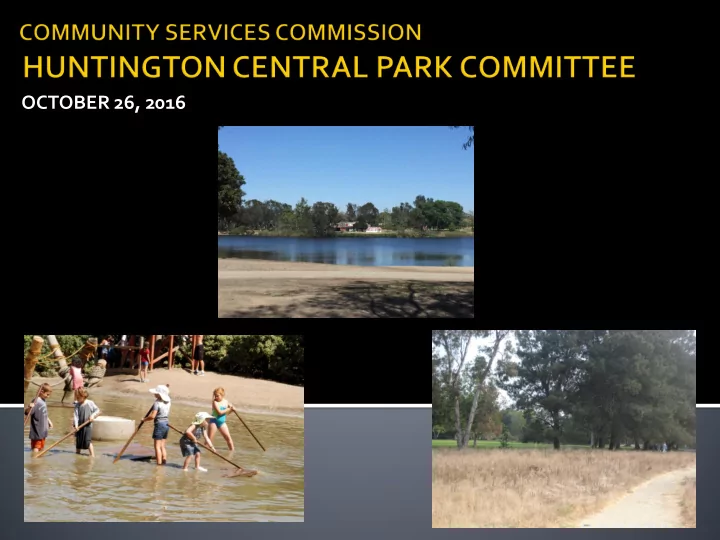 COMMUNITY SERVICES COMMISSION
HUNTINGTON CENTRAL PARK COMMITTEE
OCTOBER 26, 2016